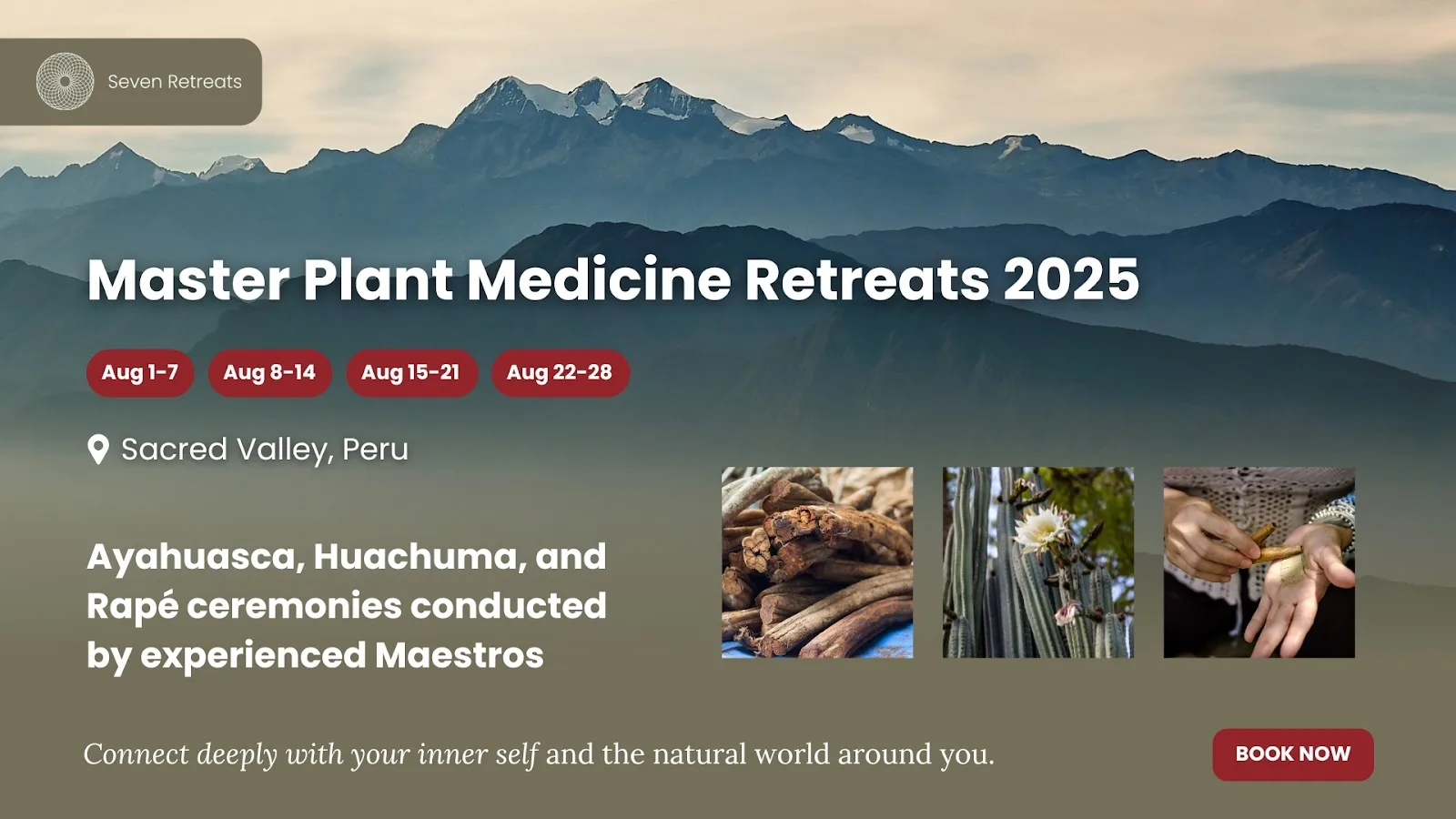 Seven Retreats

Master Plant Medicine Retreats 2025

Aug 1-7 Aug 8-14 Aug 15-21 Aug 22-28

Sacred Valley, Peru

Ayahuasca, Huachuma, and Rapé ceremonies conducted by experienced Maestros

Connect deeply with your inner self and the natural world around you.

BOOK NOW